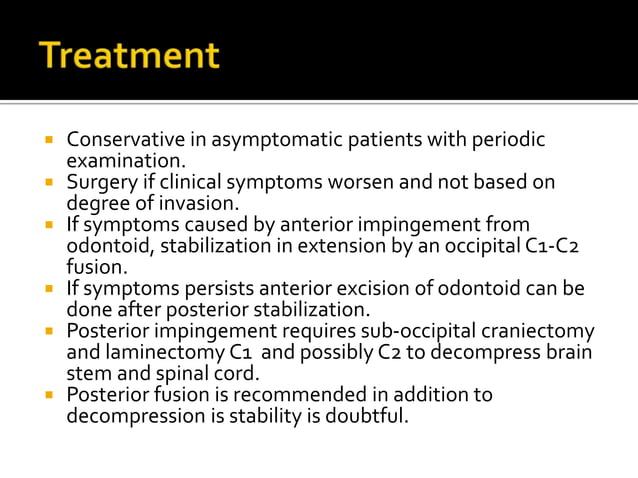 Treatment

- Conservative in asymptomatic patients with periodic examination.
- Surgery if clinical symptoms worsen and not based on degree of invasion.
- If symptoms caused by anterior impingement from odontoid, stabilization in extension by an occipital C1-C2 fusion.
- If symptoms persists anterior excision of odontoid can be done after posterior stabilization.
- Posterior impingement requires sub-occipital craniectomy and laminectomy C1 and possibly C2 to decompress brain stem and spinal cord.
- Posterior fusion is recommended in addition to decompression is stability is doubtful.